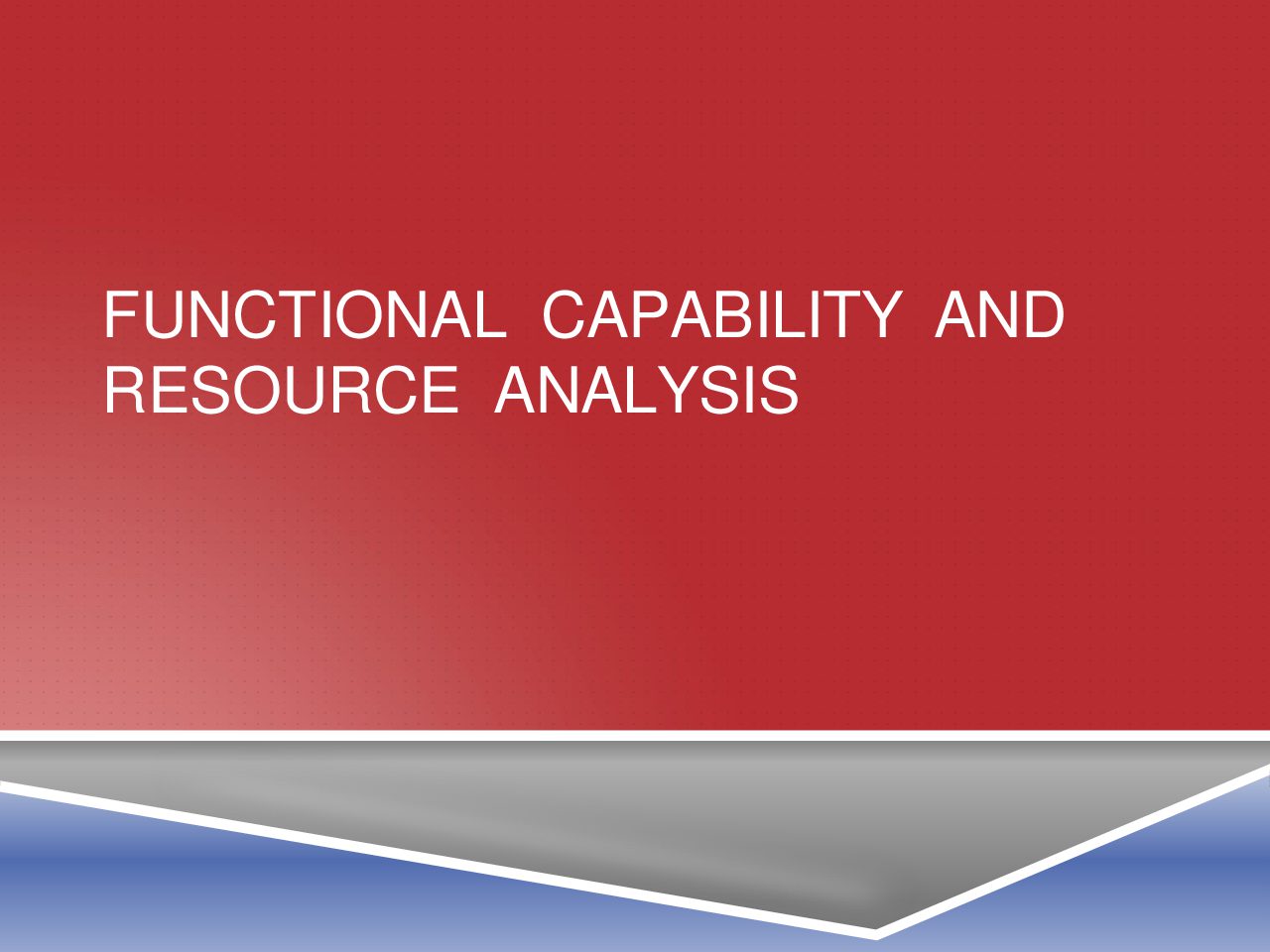 FUNCTIONAL CAPABILITY AND RESOURCE ANALYSIS